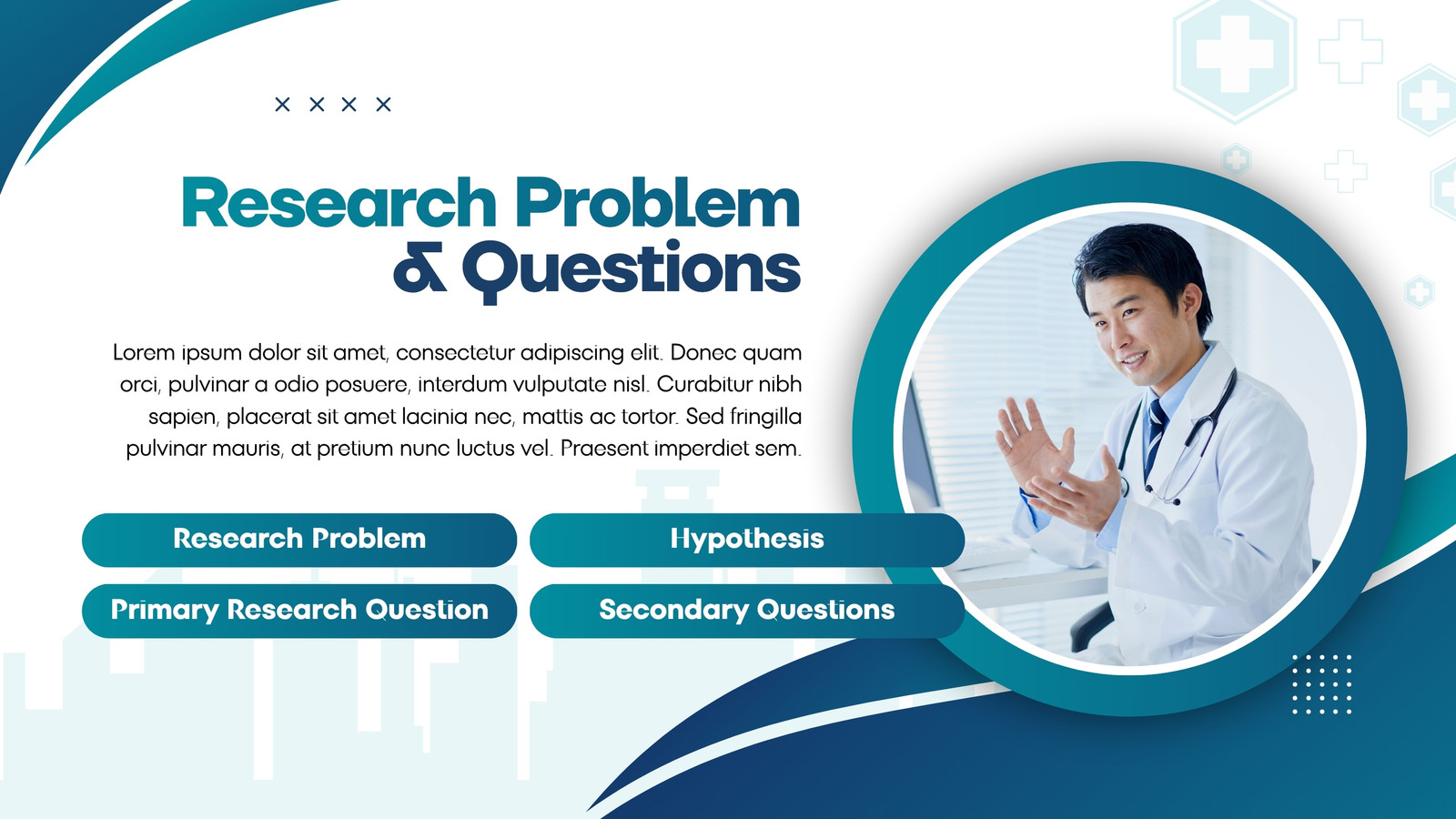 × × × ×

Research Problem & Questions

Lorem ipsum dolor sit amet, consectetur adipiscing elit. Donec quam orci, pulvinar a odio posuere, interdum vulputate nisl. Curabitur nibh sapien, placerat sit amet lacinia nec, mattis ac tortor. Sed fringilla pulvinar mauris, at pretium nunc luctus vel. Praesent imperdiet sem.

Research Problem

Hypothesis

Primary Research Question

Secondary Questions